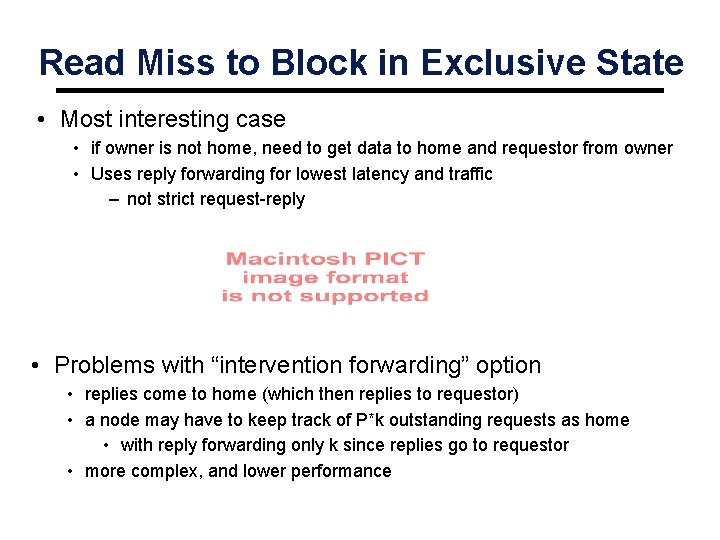 Read Miss to Block in Exclusive State

• Most interesting case
  • if owner is not home, need to get data to home and requestor from owner
  • Uses reply forwarding for lowest latency and traffic
    – not strict request-reply

Macintosh PICT image format is not supported

• Problems with “intervention forwarding” option
  • replies come to home (which then replies to requestor)
  • a node may have to keep track of P*k outstanding requests as home
    • with reply forwarding only k since replies go to requestor
  • more complex, and lower performance